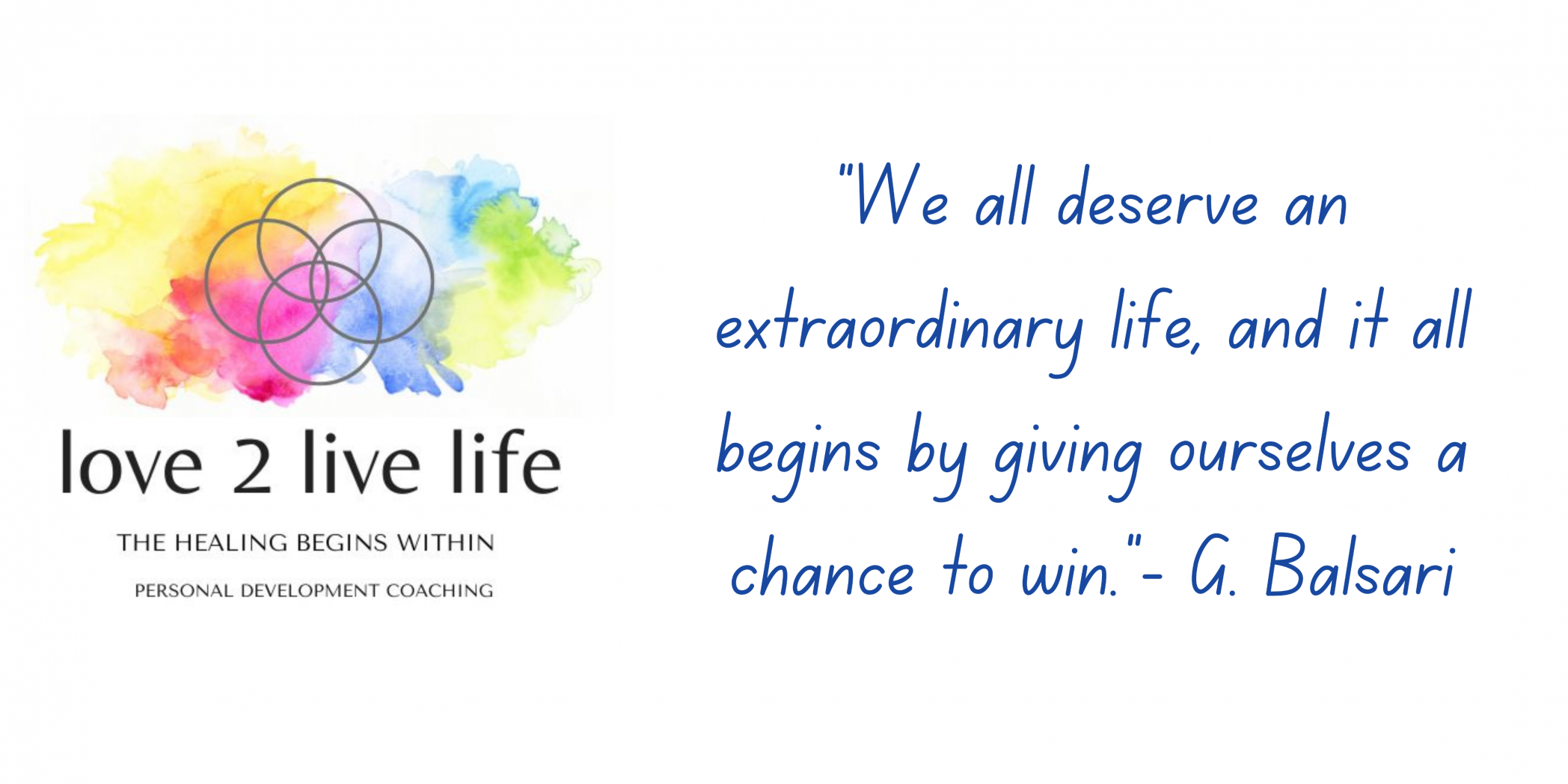 love 2 live life

THE HEALING BEGINS WITHIN

PERSONAL DEVELOPMENT COACHING

"We all deserve an extraordinary life, and it all begins by giving ourselves a chance to win."- G. Balsari